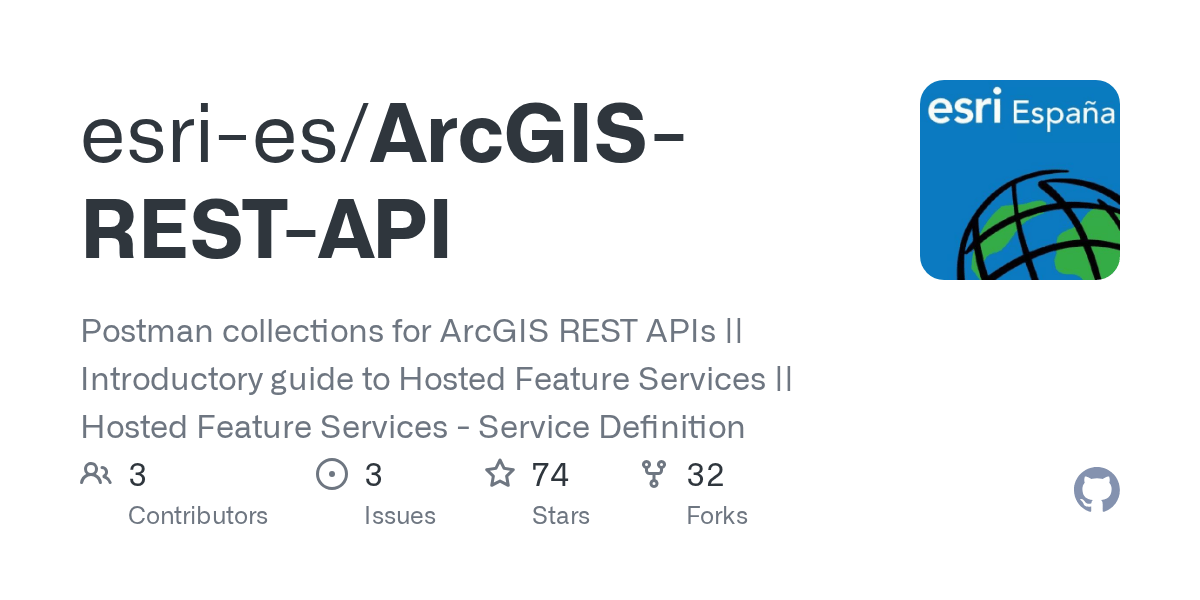 esri-es/ArcGIS-REST-API

esri España

Postman collections for ArcGIS REST APIs || Introductory guide to Hosted Feature Services || Hosted Feature Services - Service Definition

3 Contributors

3 Issues

74 Stars

32 Forks